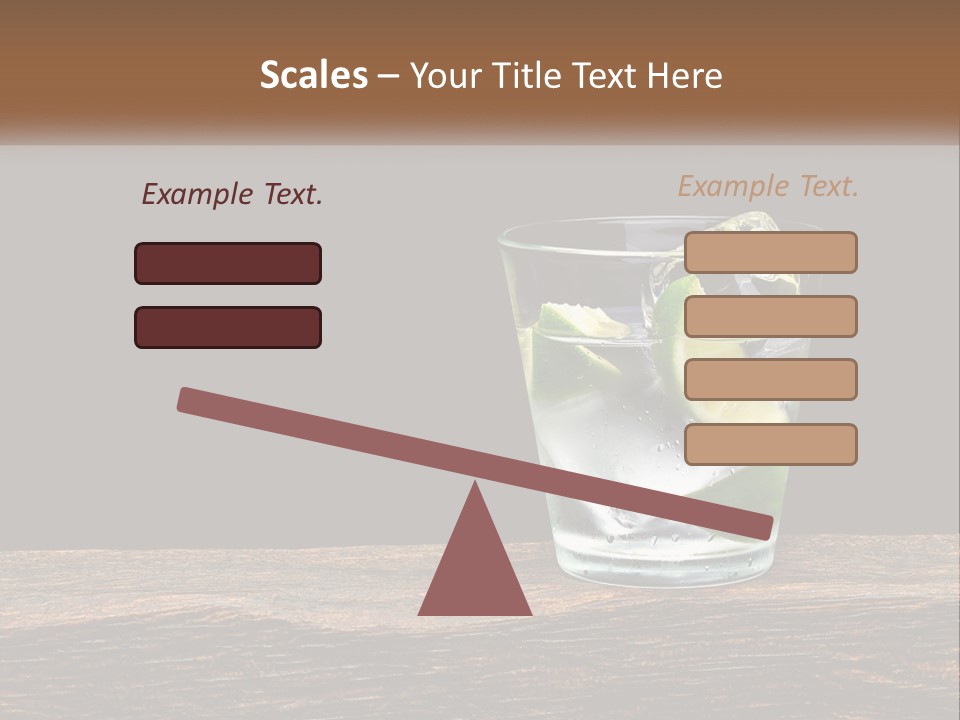 Scales – Your Title Text Here

Example Text.

Example Text.